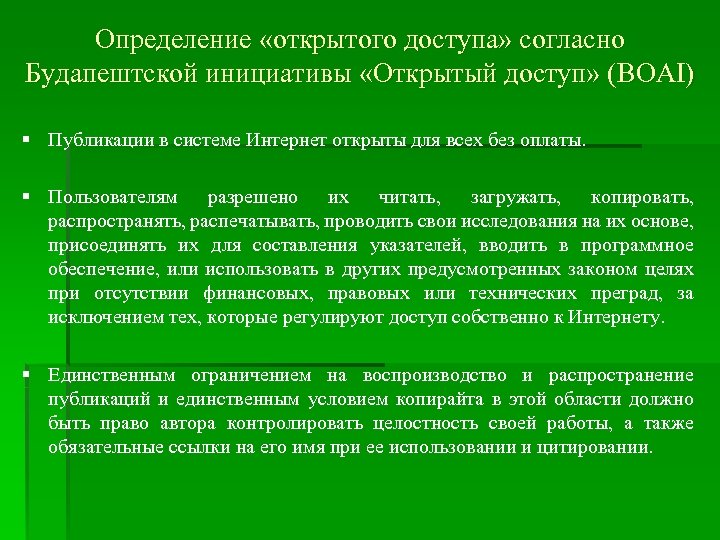 Определение «открытого доступа» согласно Будапештской инициативы «Открытый доступ» (BOAI)

▪ Публикации в системе Интернет открыты для всех без оплаты.

▪ Пользователям разрешено их читать, загружать, копировать, распространять, распечатывать, проводить свои исследования на их основе, присоединять их для составления указателей, вводить в программное обеспечение, или использовать в других предусмотренных законом целях при отсутствии финансовых, правовых или технических преград, за исключением тех, которые регулируют доступ собственно к Интернету.

▪ Единственным ограничением на воспроизводство и распространение публикаций и единственным условием копирайта в этой области должно быть право автора контролировать целостность своей работы, а также обязательные ссылки на его имя при ее использовании и цитировании.